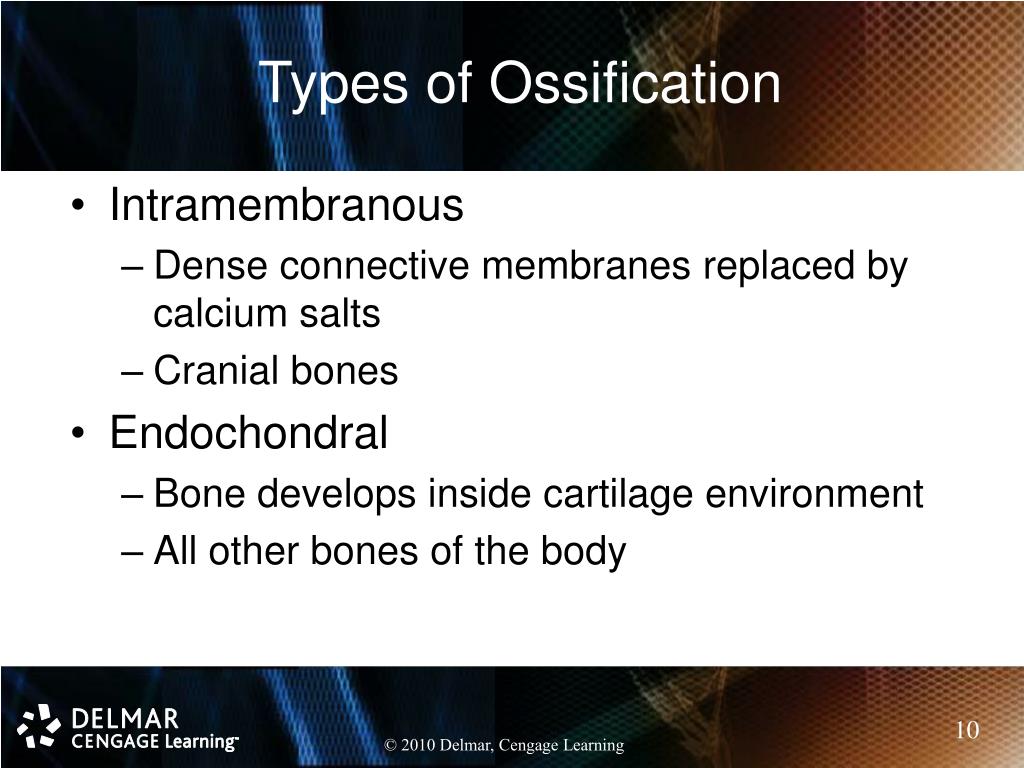 Types of Ossification

• Intramembranous
– Dense connective membranes replaced by calcium salts
– Cranial bones
• Endochondral
– Bone develops inside cartilage environment
– All other bones of the body

DELMAR
CENGAGE Learning™

© 2010 Delmar, Cengage Learning

10